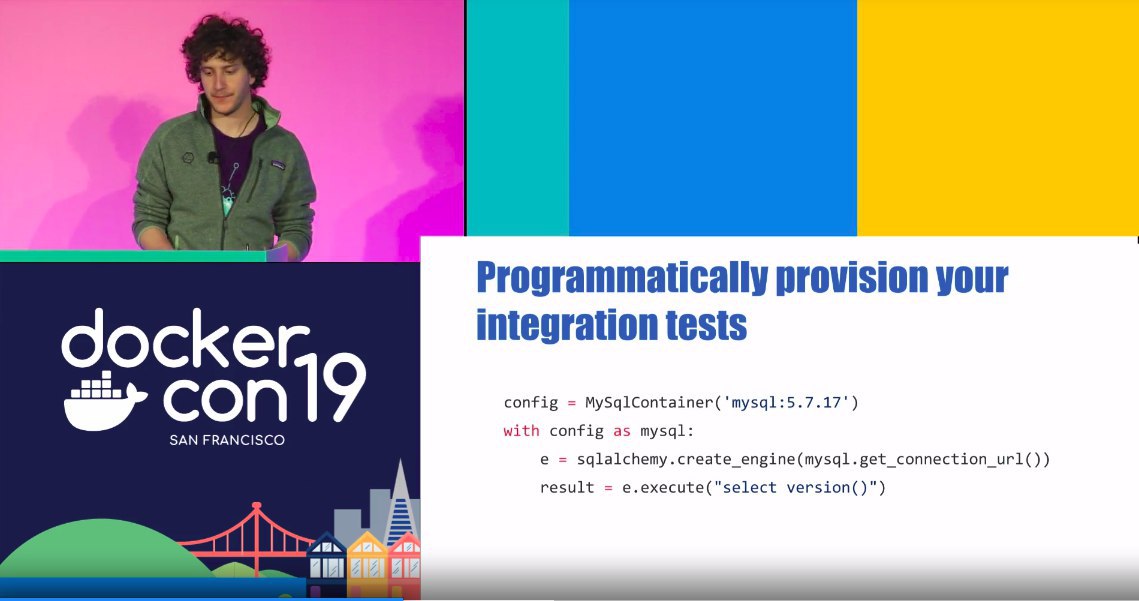 docker con 19
SAN FRANCISCO

Programmatically provision your integration tests

config = MySqlContainer('mysql:5.7.17')
with config as mysql:
    e = sqlalchemy.create_engine(mysql.get_connection_url())
    result = e.execute("select version()")